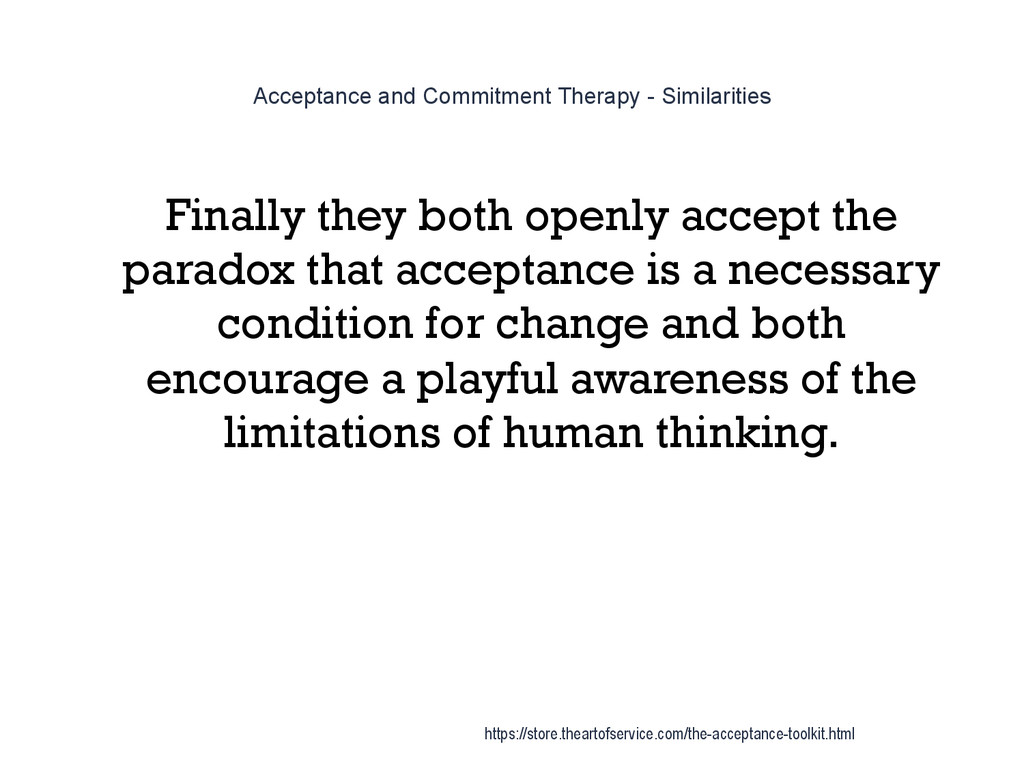 Acceptance and Commitment Therapy - Similarities

Finally they both openly accept the paradox that acceptance is a necessary condition for change and both encourage a playful awareness of the limitations of human thinking.

https://store.theartofservice.com/the-acceptance-toolkit.html